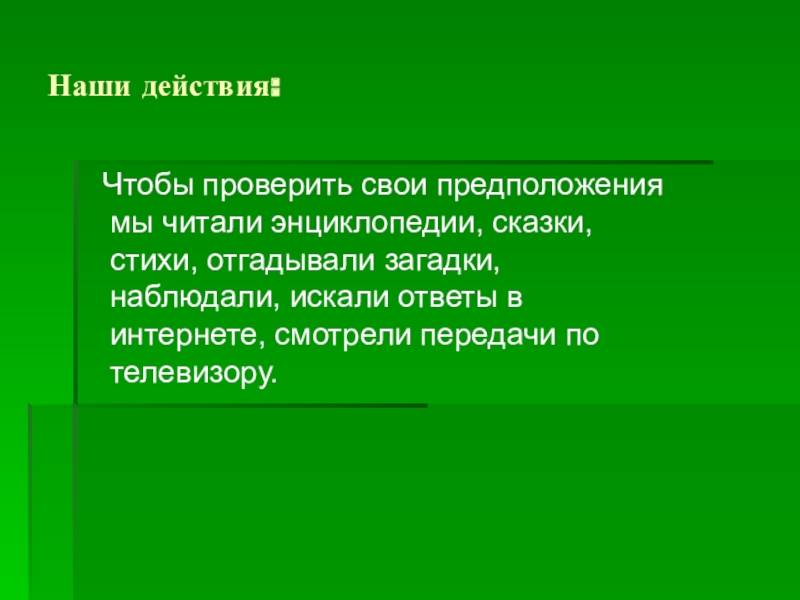 Наши действия:

Чтобы проверить свои предположения мы читали энциклопедии, сказки, стихи, отгадывали загадки, наблюдали, искали ответы в интернете, смотрели передачи по телевизору.